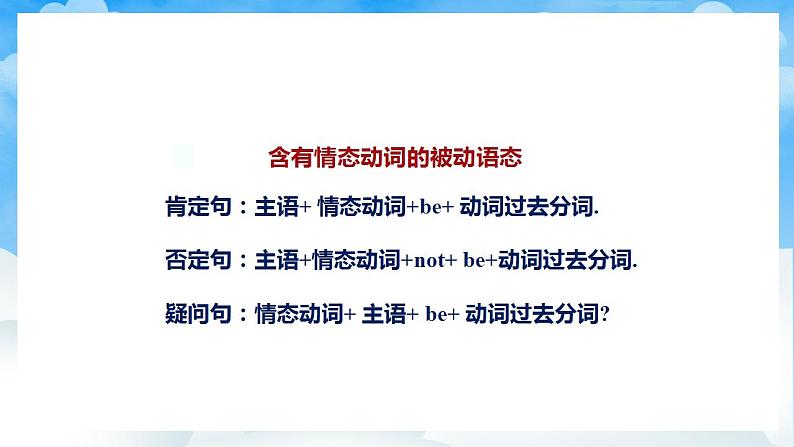 含有情态动词的被动语态

肯定句：主语+ 情态动词+be+ 动词过去分词.

否定句：主语+情态动词+not+ be+动词过去分词.

疑问句：情态动词+ 主语+ be+ 动词过去分词?